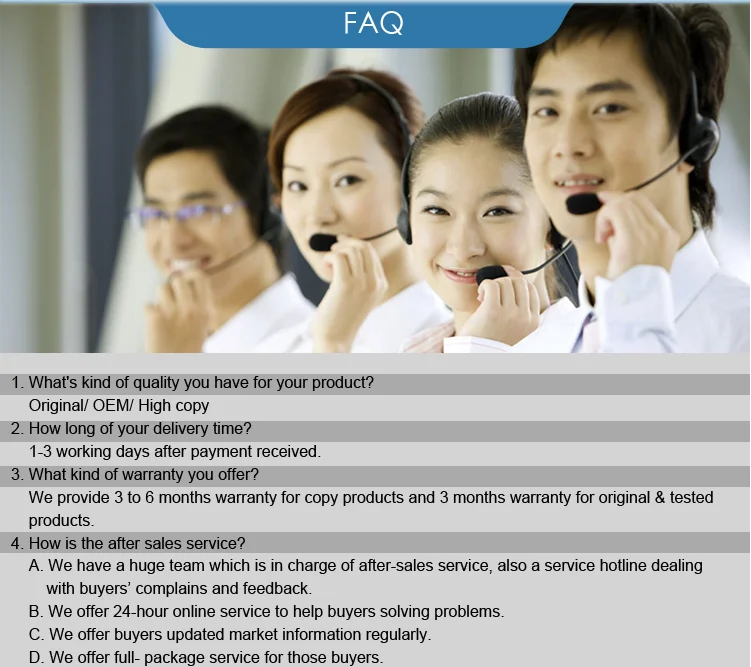 FAQ

1. What's kind of quality you have for your product?

Original/ OEM/ High copy

2. How long of your delivery time?

1-3 working days after payment received.

3. What kind of warranty you offer?

We provide 3 to 6 months warranty for copy products and 3 months warranty for original & tested products.

4. How is the after sales service?

A. We have a huge team which is in charge of after-sales service, also a service hotline dealing with buyers' complains and feedback.

B. We offer 24-hour online service to help buyers solving problems.

C. We offer buyers updated market information regularly.

D. We offer full- package service for those buyers.